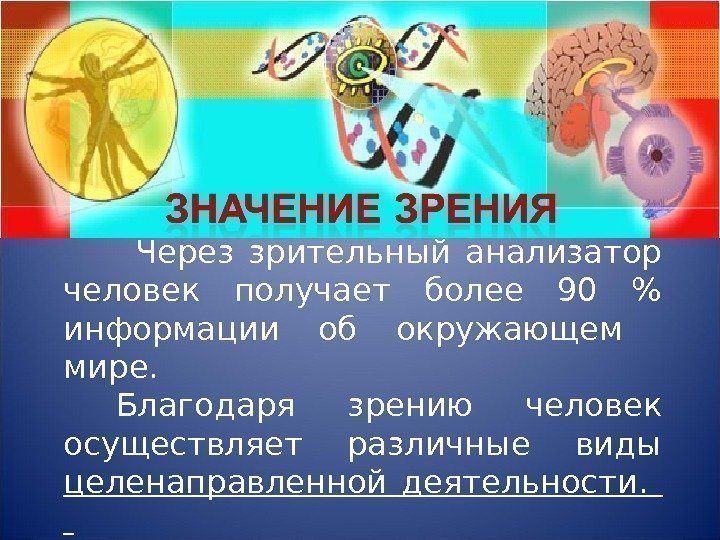 ЗНАЧЕНИЕ ЗРЕНИЯ

Через зрительный анализатор человек получает более 90 % информации об окружающем мире.

Благодаря зрению человек осуществляет различные виды целенаправленной деятельности.